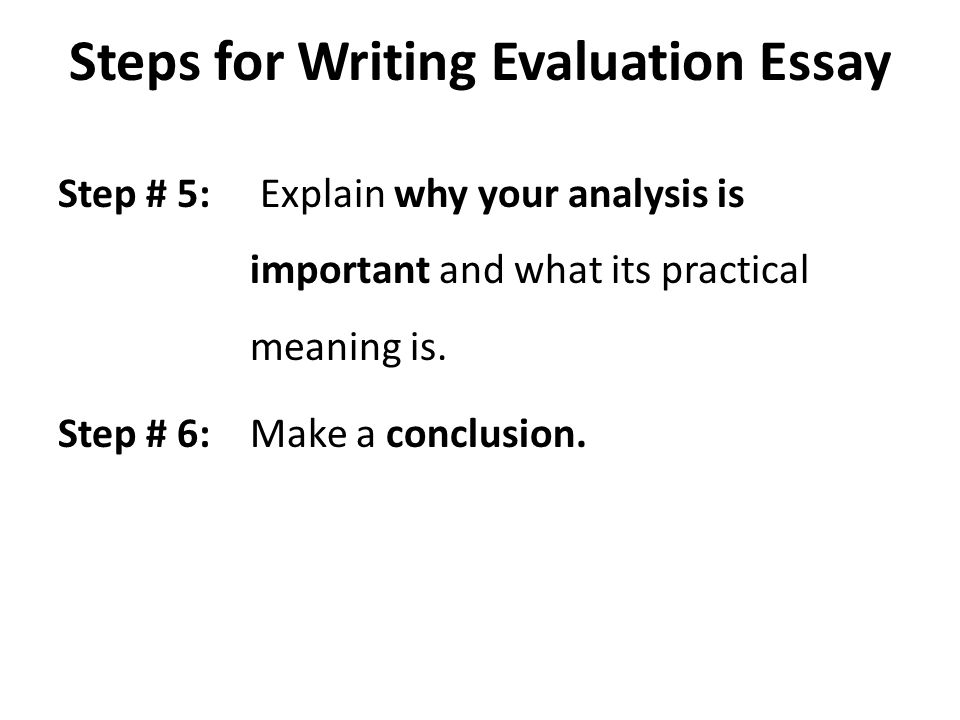 Steps for Writing Evaluation Essay

Step # 5: Explain why your analysis is important and what its practical meaning is.

Step # 6: Make a conclusion.